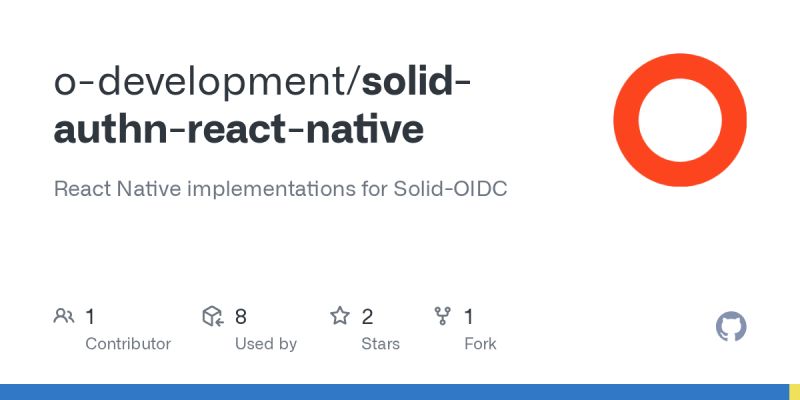 o-development/solid-authn-react-native

React Native implementations for Solid-OIDC

1 Contributor

8 Used by

2 Stars

1 Fork